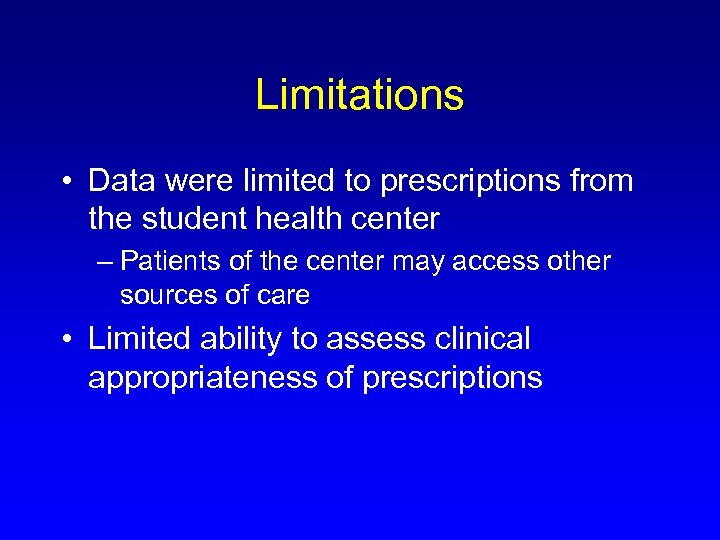 Limitations

• Data were limited to prescriptions from the student health center

– Patients of the center may access other sources of care

• Limited ability to assess clinical appropriateness of prescriptions